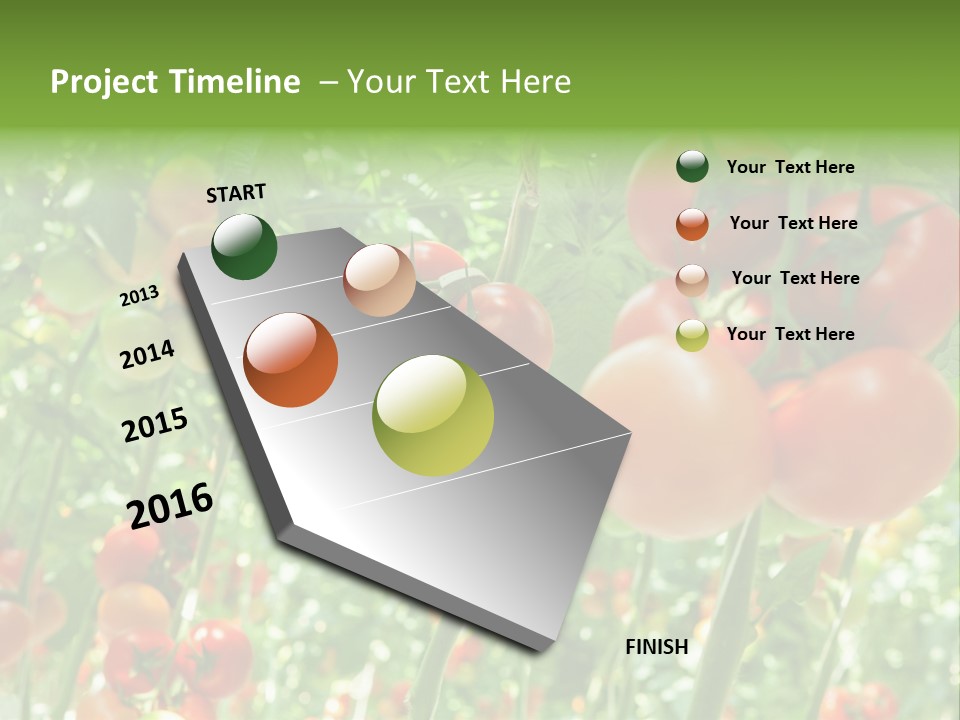 Project Timeline – Your Text Here

START

2013

2014

2015

2016

FINISH

Your Text Here

Your Text Here

Your Text Here

Your Text Here